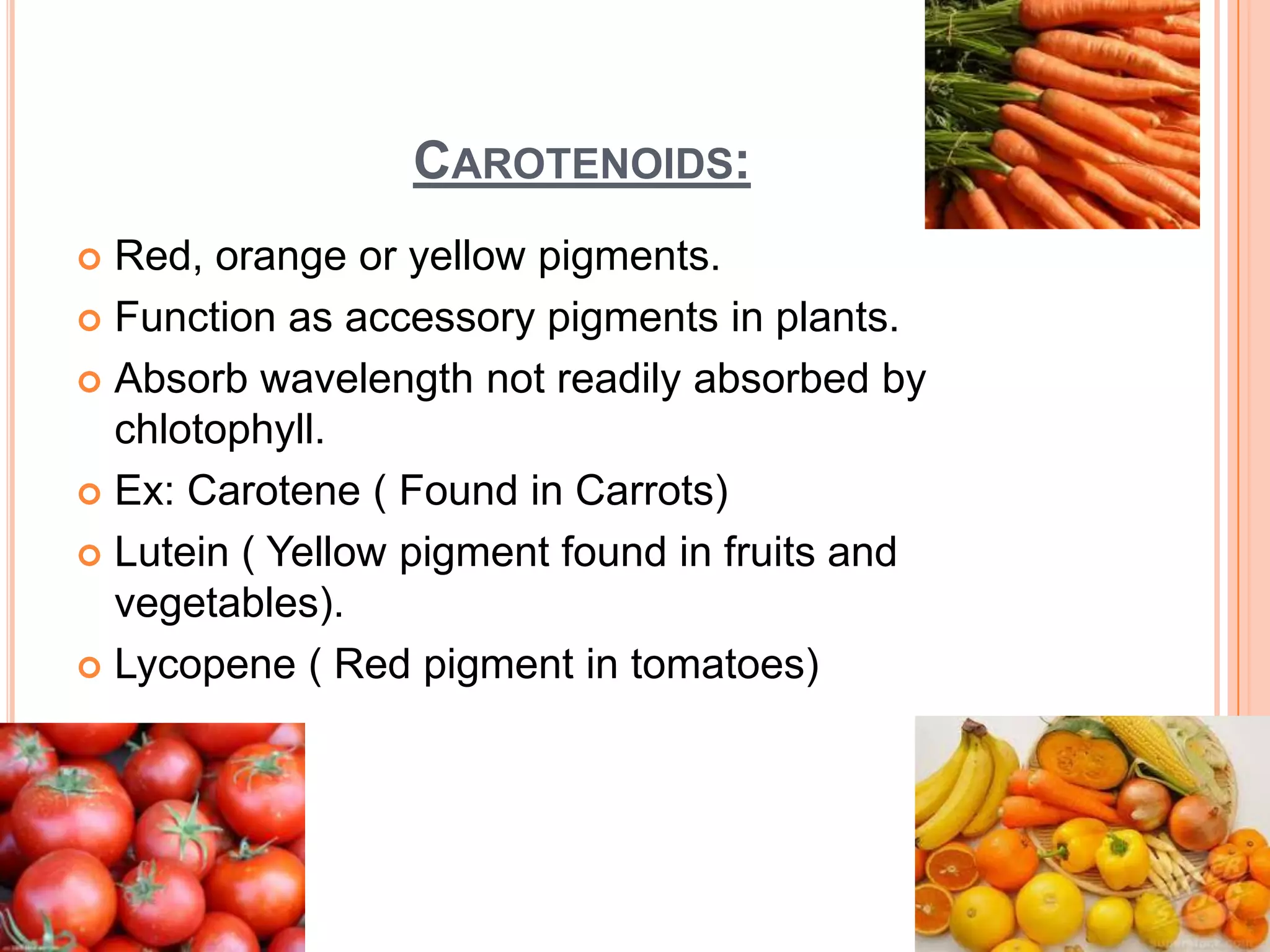 CAROTENOIDS:

Red, orange or yellow pigments.

Function as accessory pigments in plants.

Absorb wavelength not readily absorbed by chlotophyll.

Ex: Carotene ( Found in Carrots)

Lutein ( Yellow pigment found in fruits and vegetables).

Lycopene ( Red pigment in tomatoes)